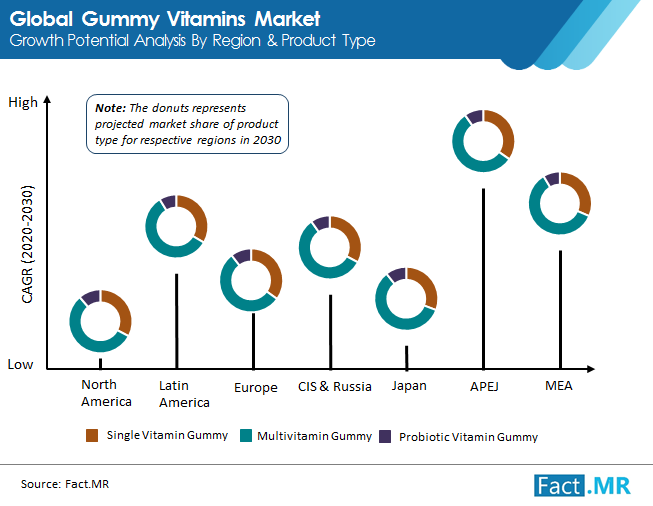 Global Gummy Vitamins Market
Growth Potential Analysis By Region & Product Type

High

Note: The donuts represents projected market share of product type for respective regions in 2030

CAGR (2020-2030)

Low

North America
Latin America
Europe
CIS & Russia
Japan
APEJ
MEA

Single Vitamin Gummy
Multivitamin Gummy
Probiotic Vitamin Gummy

Source: Fact.MR

Fact.MR